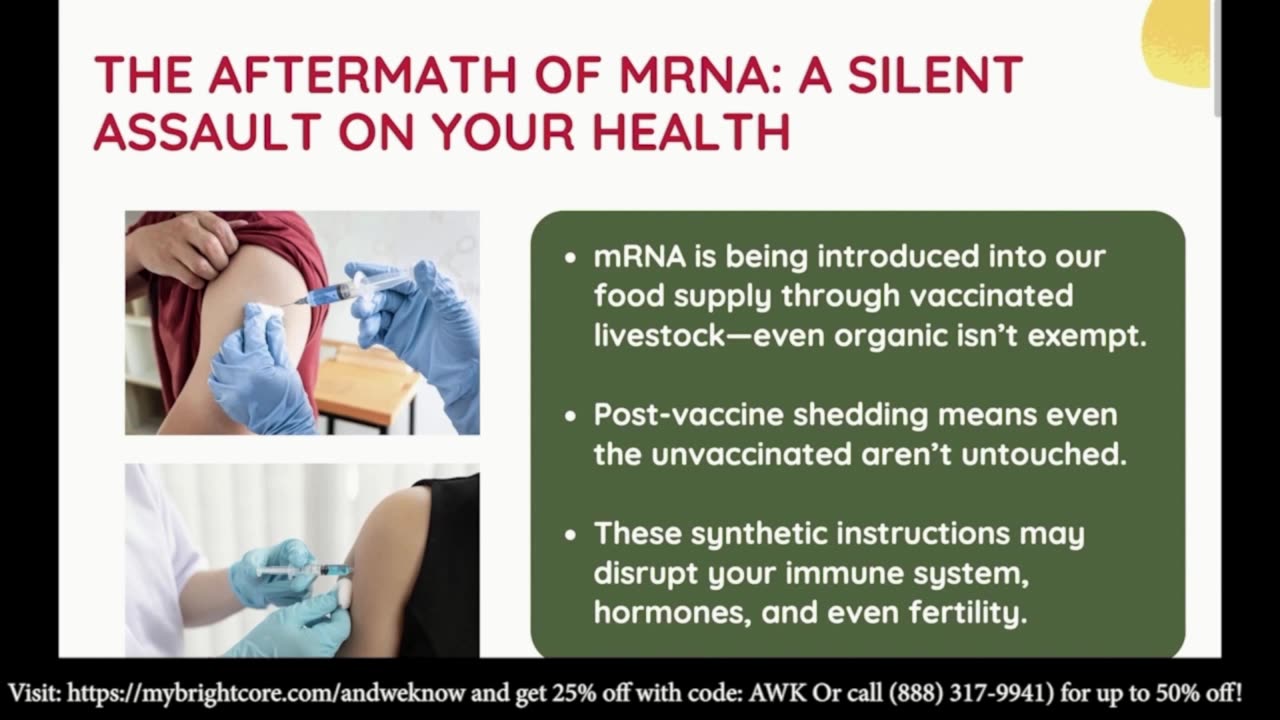 THE AFTERMATH OF MRNA: A SILENT ASSAULT ON YOUR HEALTH

• mRNA is being introduced into our food supply through vaccinated livestock—even organic isn't exempt.

• Post-vaccine shedding means even the unvaccinated aren't untouched.

• These synthetic instructions may disrupt your immune system, hormones, and even fertility.

Visit: https://mybrightcore.com/andweknow and get 25% off with code: AWK Or call (888) 317-9941) for up to 50% off!